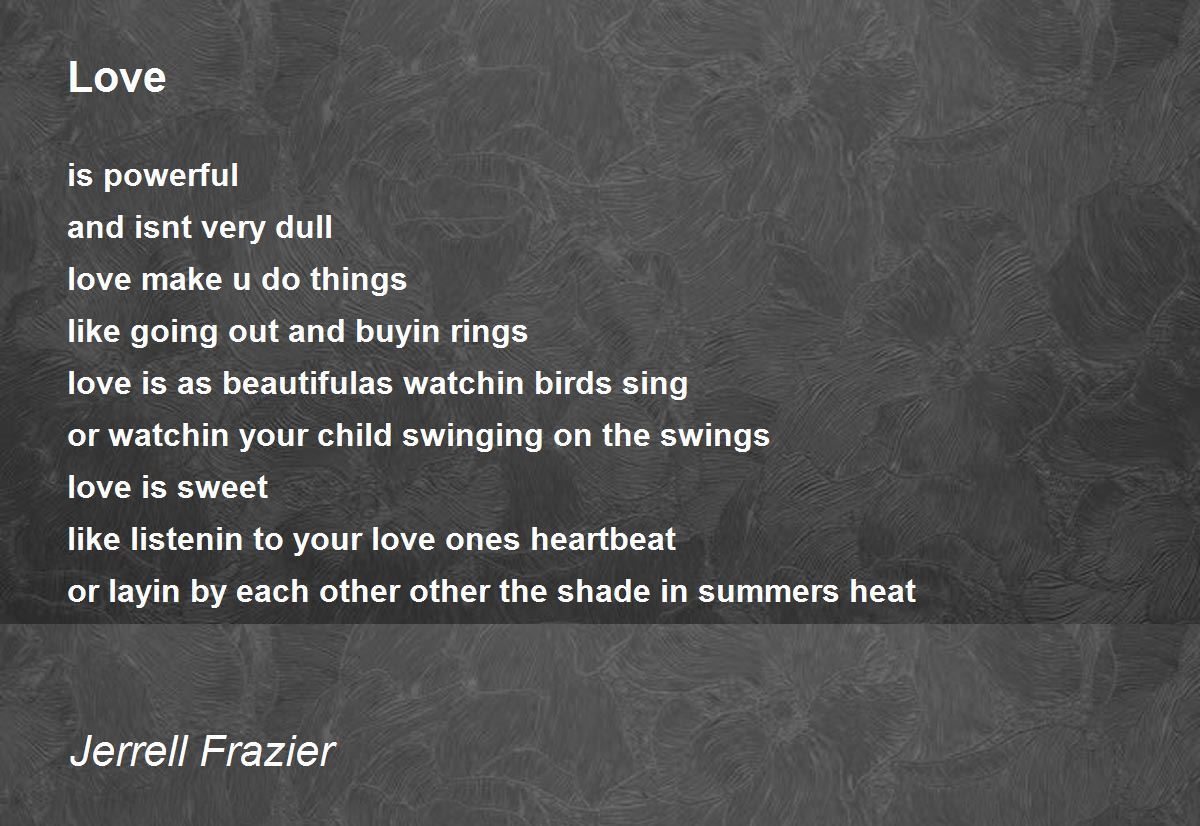 Love

is powerful
and isnt very dull
love make u do things
like going out and buyin rings
love is as beautifulas watchin birds sing
or watchin your child swinging on the swings
love is sweet
like listenin to your love ones heartbeat
or layin by each other other the shade in summers heat

Jerrell Frazier